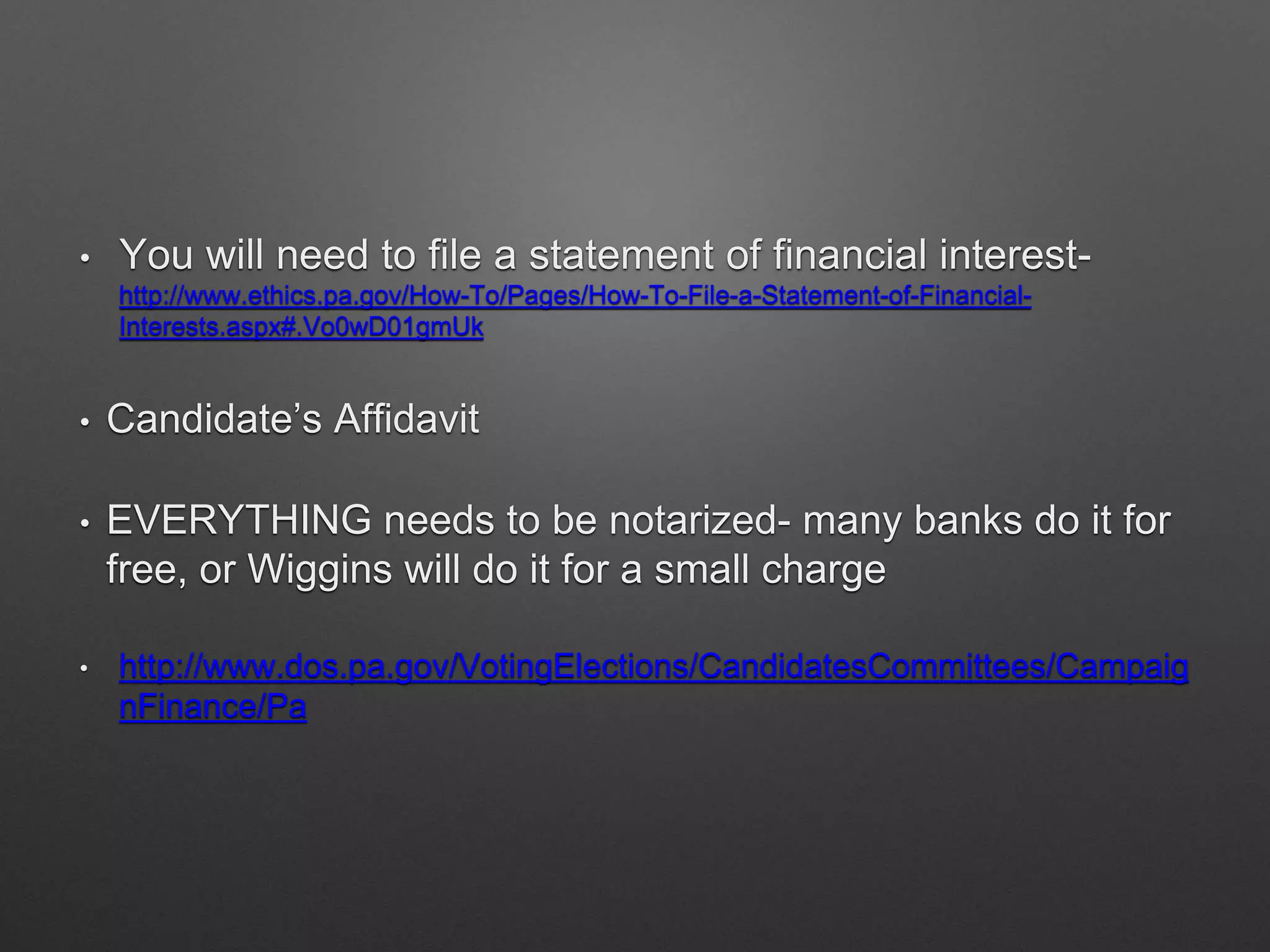 • You will need to file a statement of financial interest- http://www.ethics.pa.gov/How-To/Pages/How-To-File-a-Statement-of-Financial-Interests.aspx#.Vo0wD01gmUk

• Candidate's Affidavit

• EVERYTHING needs to be notarized- many banks do it for free, or Wiggins will do it for a small charge

• http://www.dos.pa.gov/VotingElections/CandidatesCommittees/CampaignFinance/Pa